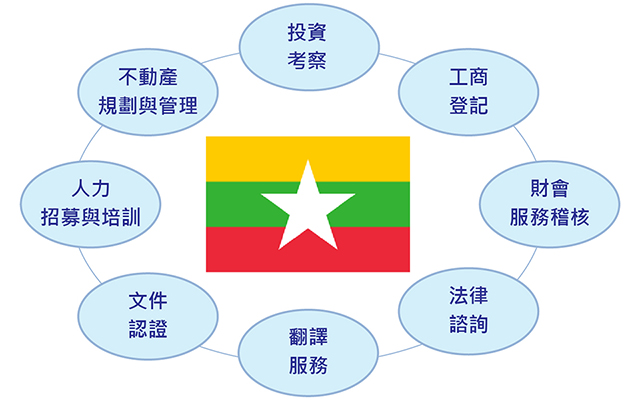 投資
考察

工商
登記

財會
服務稽核

法律
諮詢

翻譯
服務

文件
認證

人力
招募與培訓

不動產
規劃與管理